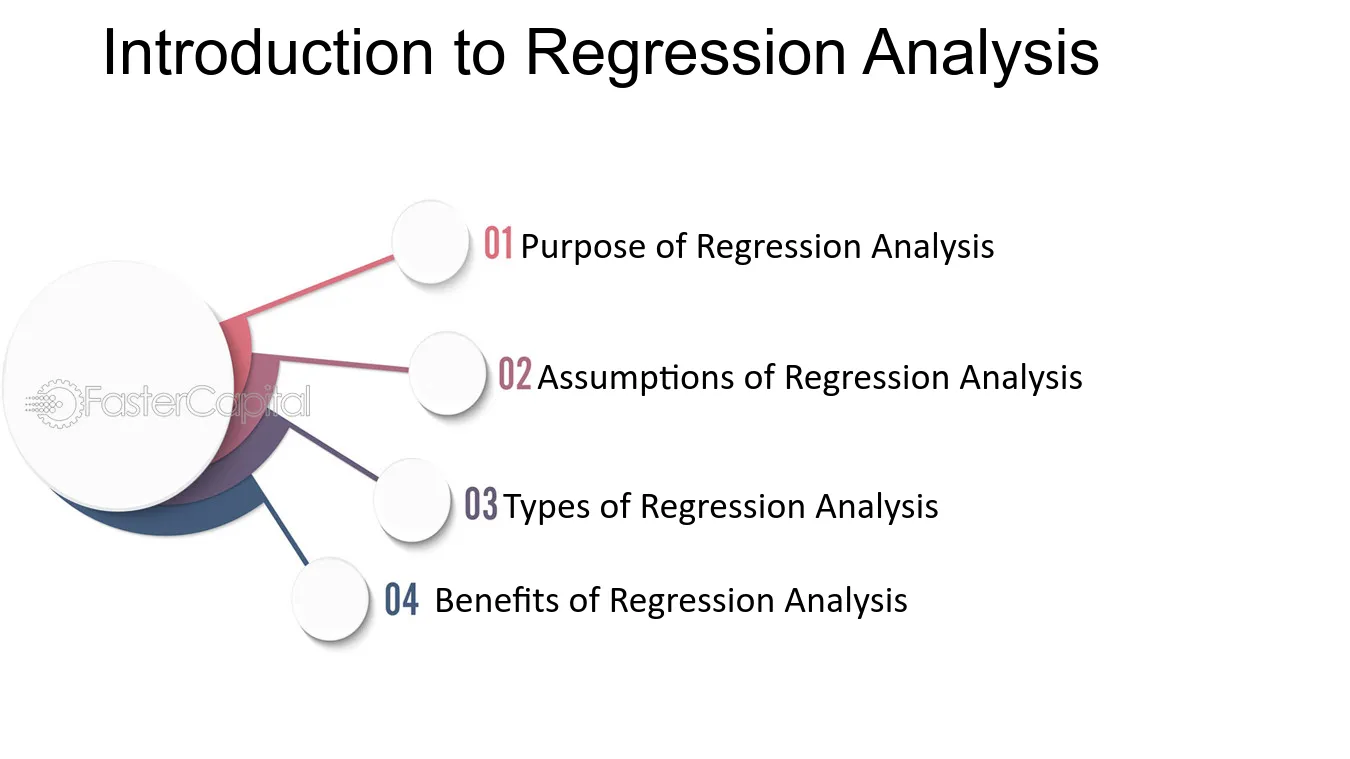 Introduction to Regression Analysis

01 Purpose of Regression Analysis

02 Assumptions of Regression Analysis

03 Types of Regression Analysis

04 Benefits of Regression Analysis

FasterCapital